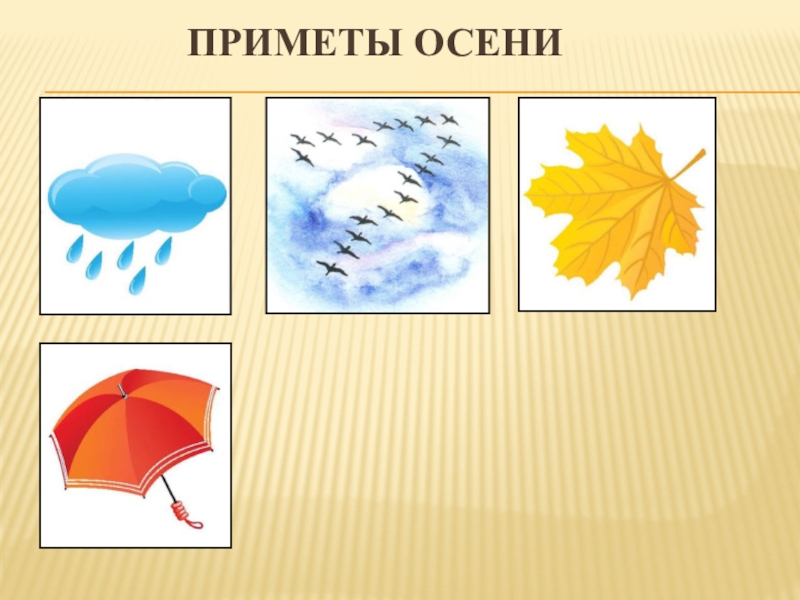 ПРИМЕТЫ ОСЕНИ